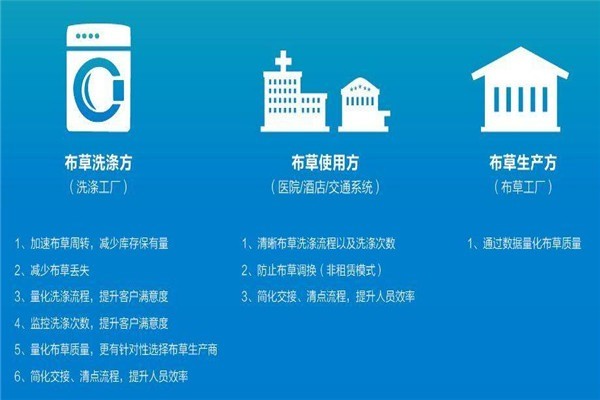 布草洗涤方
（洗涤工厂）

1、加速布草周转，减少库存保有量
2、减少布草丢失
3、量化洗涤流程，提升客户满意度
4、监控洗涤次数，提升客户满意度
5、量化布草质量，更有针对性选择布草生产商
6、简化交接、清点流程，提升人员效率

布草使用方
（医院/酒店/交通系统）

1、清晰布草洗涤流程以及洗涤次数
2、防止布草调换（非租赁模式）
3、简化交接、清点流程，提升人员效率

布草生产方
（布草工厂）

1、通过数据量化布草质量